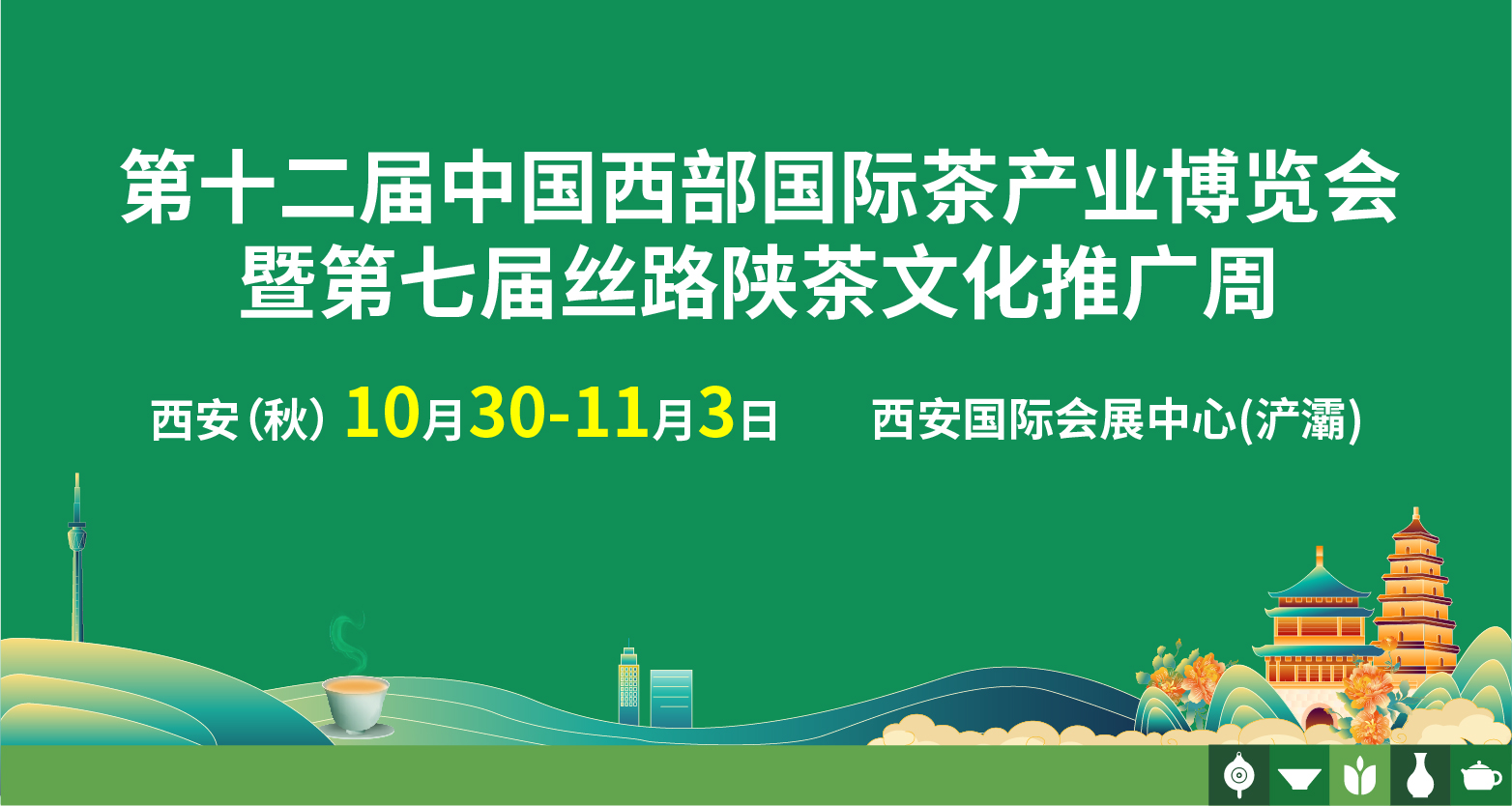 第十二届中国西部国际茶产业博览会
暨第七届丝路陕茶文化推广周

西安 (秋) 10月30-11月3日　　西安国际会展中心(浐灞)